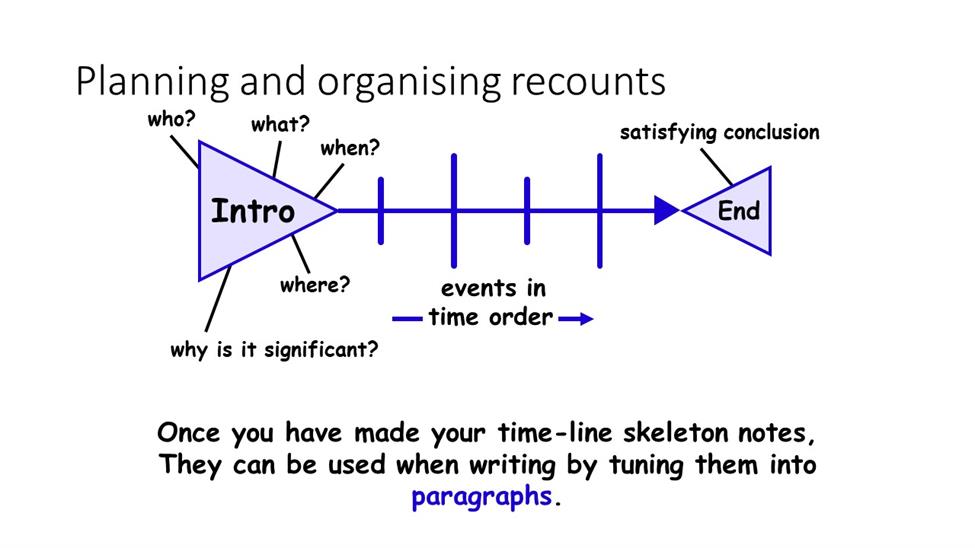 Planning and organising recounts

who?

what?

when?

Intro

where?

why is it significant?

events in time order

satisfying conclusion

End

Once you have made your time-line skeleton notes, They can be used when writing by tuning them into paragraphs.